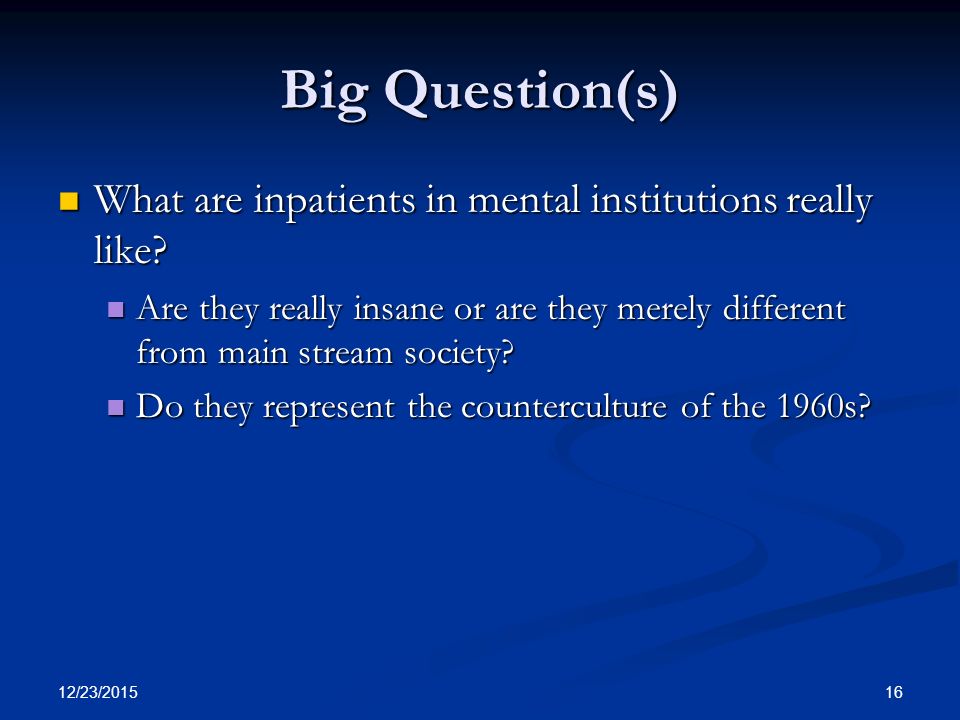 Big Question(s)

What are inpatients in mental institutions really like?

Are they really insane or are they merely different from main stream society?

Do they represent the counterculture of the 1960s?

12/23/2015

16